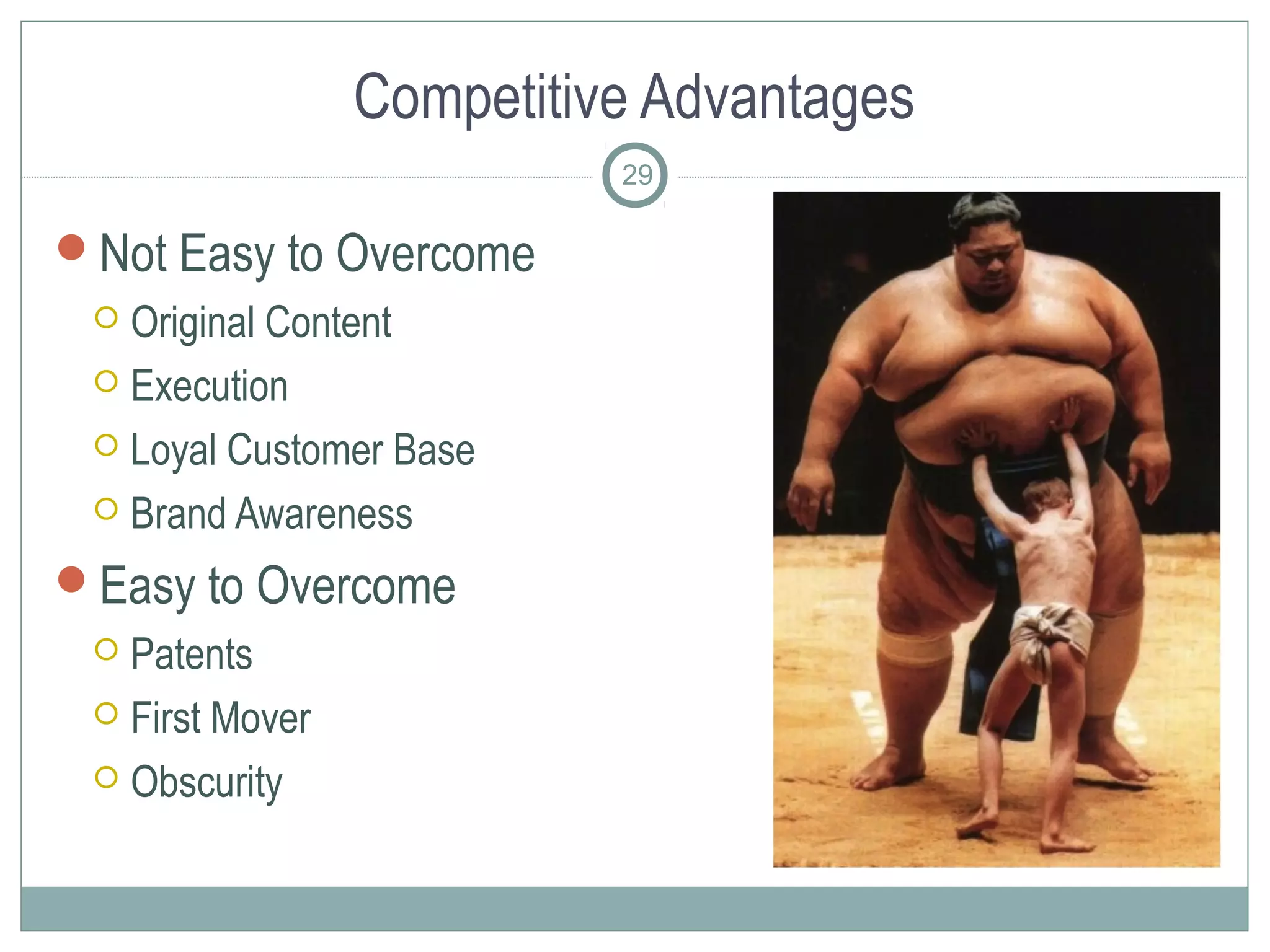 Competitive Advantages

29

Not Easy to Overcome
Original Content
Execution
Loyal Customer Base
Brand Awareness

Easy to Overcome
Patents
First Mover
Obscurity